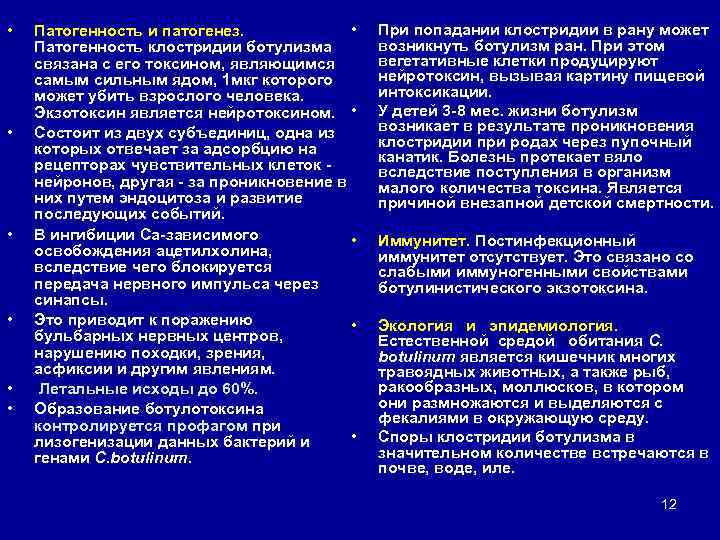 • Патогенность и патогенез. Патогенность клостридии ботулизма связана с его токсином, являющимся самым сильным ядом, 1мкг которого может убить взрослого человека. Экзотоксин является нейротоксином.
• Состоит из двух субъединиц, одна из которых отвечает за адсорбцию на рецепторах чувствительных клеток - нейронов, другая - за проникновение в них путем эндоцитоза и развитие последующих событий.
• В ингибиции Са-зависимого освобождения ацетилхолина, вследствие чего блокируется передача нервного импульса через синапсы.
• Это приводит к поражению бульбарных нервных центров, нарушению походки, зрения, асфиксии и другим явлениям.
• Летальные исходы до 60%.
• Образование ботулотоксина контролируется профагом при лизогенизации данных бактерий и генами C.botulinum.

• При попадании клостридии в рану может возникнуть ботулизм ран. При этом вегетативные клетки продуцируют нейротоксин, вызывая картину пищевой интоксикации.
• У детей 3-8 мес. жизни ботулизм возникает в результате проникновения клостридии при родах через пупочный канатик. Болезнь протекает вяло вследствие поступления в организм малого количества токсина. Является причиной внезапной детской смертности.

• Иммунитет. Постинфекционный иммунитет отсутствует. Это связано со слабыми иммуногенными свойствами ботулинистического экзотоксина.

• Экология и эпидемиология. Естественной средой обитания C. botulinum является кишечник многих травоядных животных, а также рыб, ракообразных, моллюсков, в котором они размножаются и выделяются с фекалиями в окружающую среду.
• Споры клостридии ботулизма в значительном количестве встречаются в почве, воде, иле.

12